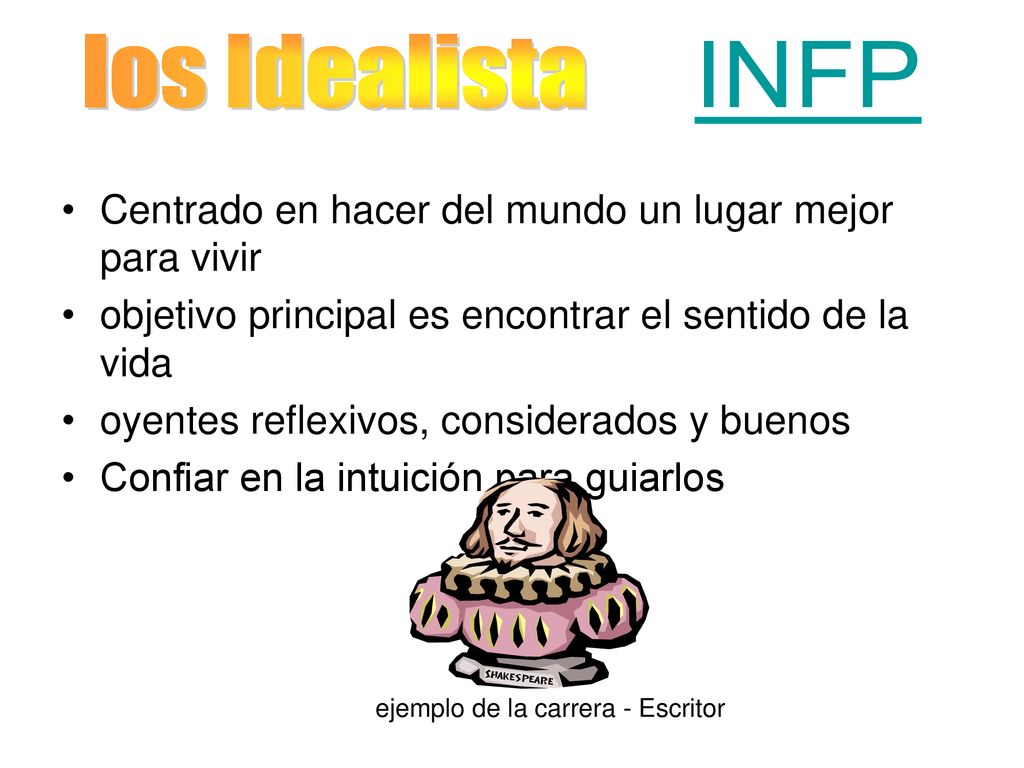 los Idealista INFP

• Centrado en hacer del mundo un lugar mejor para vivir
• objetivo principal es encontrar el sentido de la vida
• oyentes reflexivos, considerados y buenos
• Confiar en la intuición para guiarlos

SHAKESPEARE

ejemplo de la carrera - Escritor